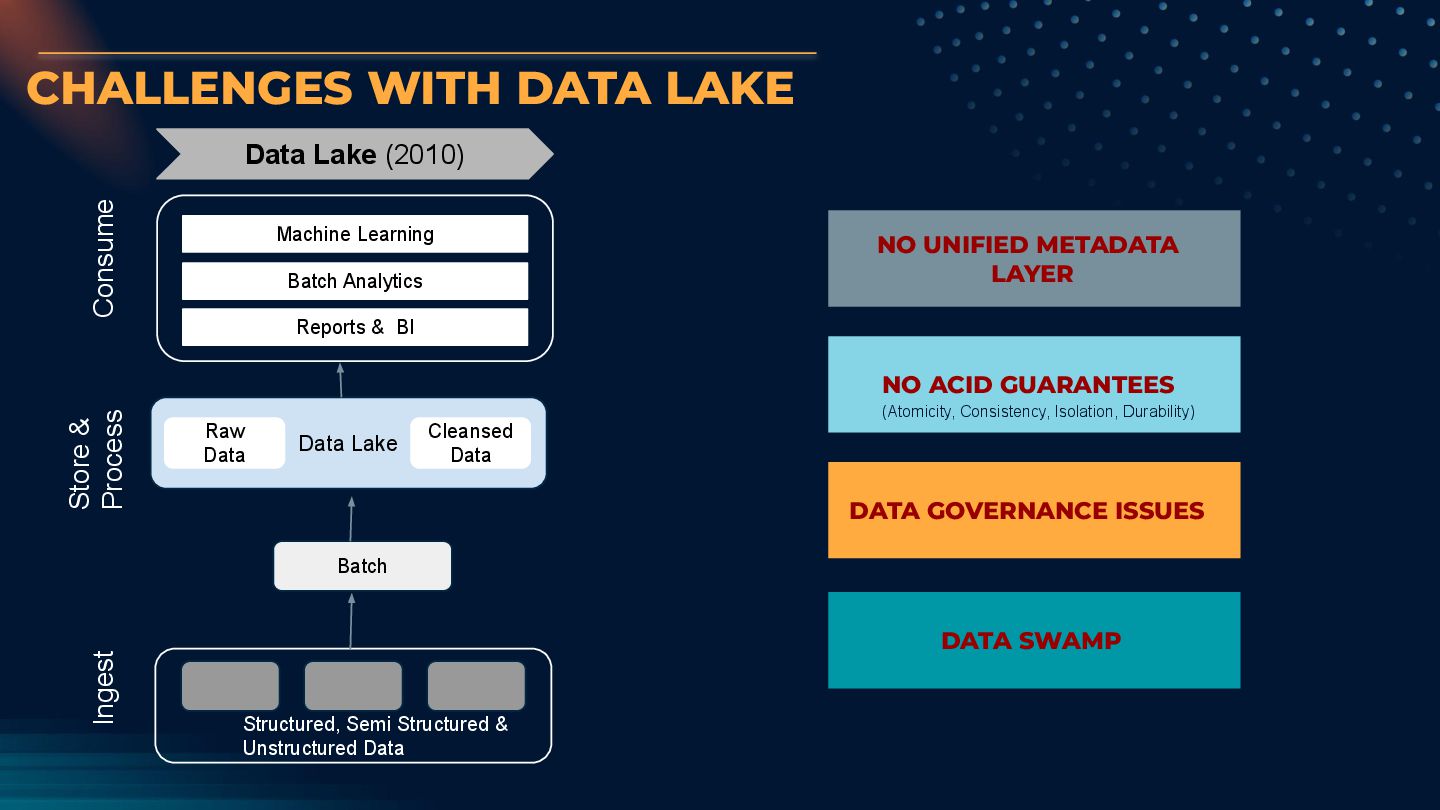 CHALLENGES WITH DATA LAKE

Data Lake (2010)

Consume

Machine Learning

Batch Analytics

Reports & BI

Store & Process

Raw Data

Data Lake

Cleansed Data

Batch

Ingest

Structured, Semi Structured & Unstructured Data

NO UNIFIED METADATA LAYER

NO ACID GUARANTEES
(Atomicity, Consistency, Isolation, Durability)

DATA GOVERNANCE ISSUES

DATA SWAMP